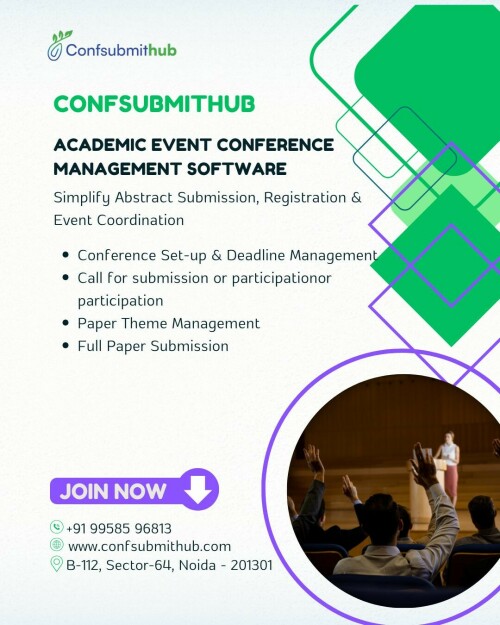 Confsubmithub

CONFSUBMITHUB

ACADEMIC EVENT CONFERENCE MANAGEMENT SOFTWARE

Simplify Abstract Submission, Registration & Event Coordination

- Conference Set-up & Deadline Management
- Call for submission or participationor participation
- Paper Theme Management
- Full Paper Submission

JOIN NOW

+91 99585 96813
www.confsubmithub.com
B-112, Sector-64, Noida - 201301